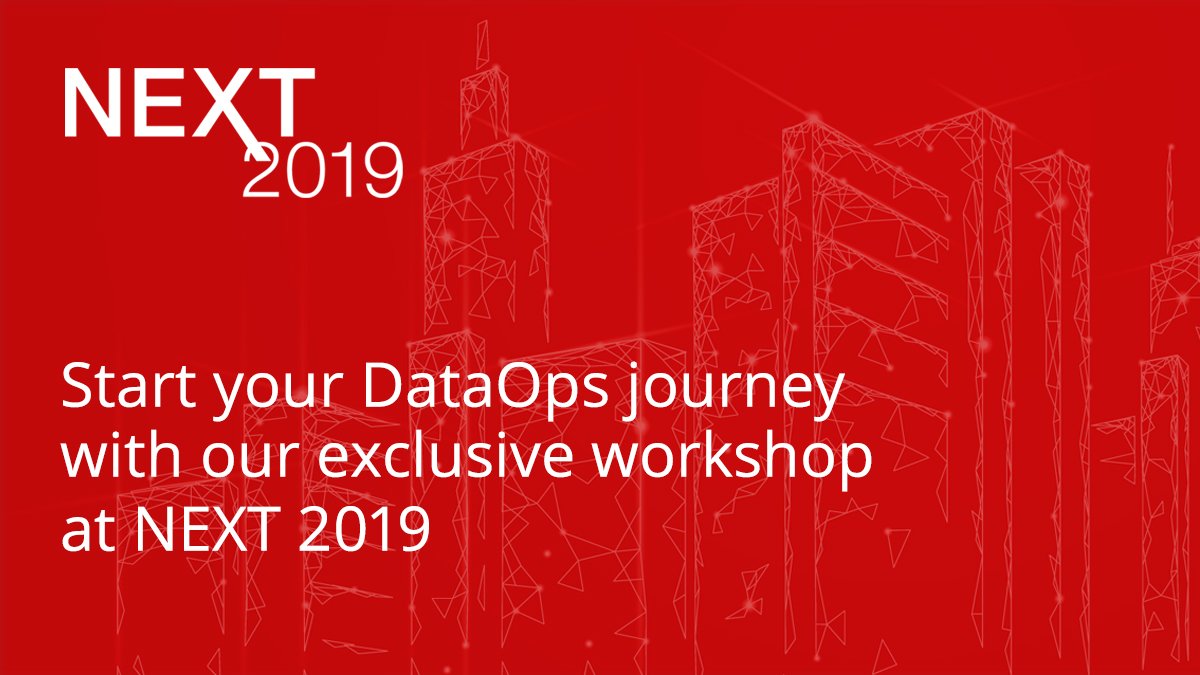 NEXT
2019

Start your DataOps journey with our exclusive workshop at NEXT 2019